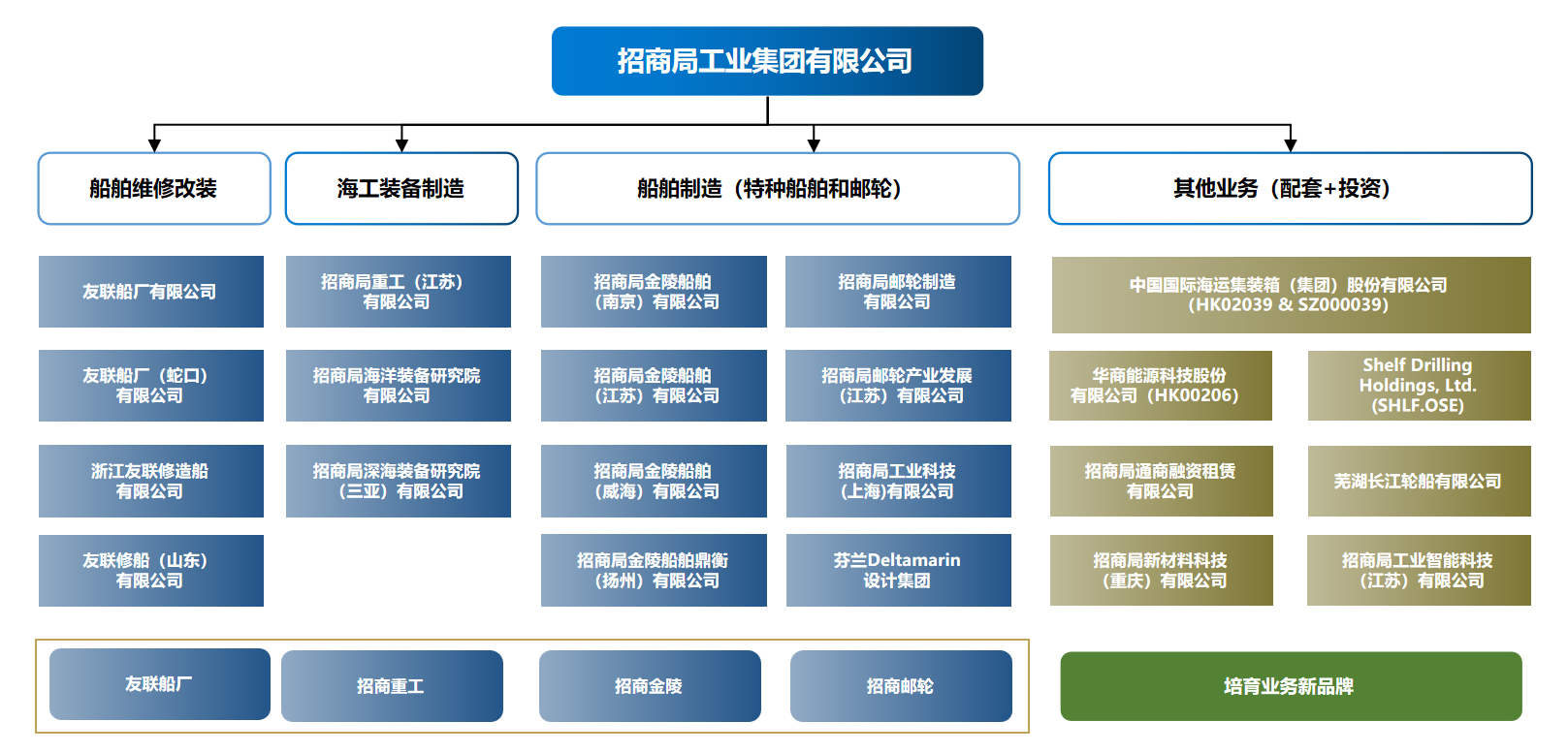 招商局工业集团有限公司

船舶维修改装

海工装备制造

船舶制造（特种船舶和邮轮）

其他业务（配套+投资）

友联船厂有限公司

友联船厂（蛇口）有限公司

浙江友联修造船有限公司

友联修船（山东）有限公司

招商局重工（江苏）有限公司

招商局海洋装备研究院有限公司

招商局深海装备研究院（三亚）有限公司

招商局金陵船舶（南京）有限公司

招商局金陵船舶（江苏）有限公司

招商局金陵船舶（威海）有限公司

招商局金陵船舶鼎衡（扬州）有限公司

招商局邮轮制造有限公司

招商局邮轮产业发展（江苏）有限公司

招商局工业科技(上海)有限公司

芬兰Deltamarin设计集团

中国国际海运集装箱（集团）股份有限公司（HK02039 & SZ000039）

华商能源科技股份有限公司（HK00206)

Shelf Drilling Holdings, Ltd. (SHLF.OSE)

招商局通商融资租赁有限公司

芜湖长江轮船有限公司

招商局新材料科技（重庆）有限公司

招商局工业智能科技（江苏）有限公司

友联船厂

招商重工

招商金陵

招商邮轮

培育业务新品牌